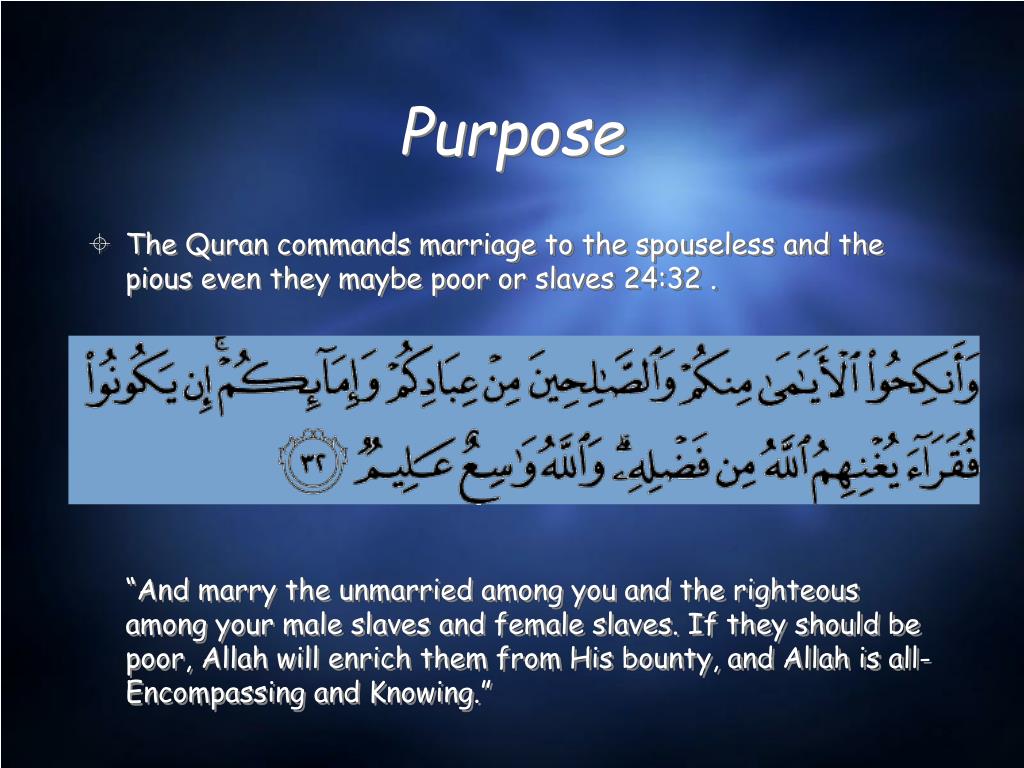 Purpose

The Quran commands marriage to the spouseless and the pious even they maybe poor or slaves 24:32 .

وَأَنكِحُوا۟ ٱلْأَيَـٰمَىٰ مِنكُمْ وَٱلصَّـٰلِحِينَ مِنْ عِبَادِكُمْ وَإِمَآئِكُمْ ۚ إِن يَكُونُوا۟ فُقَرَآءَ يُغْنِهِمُ ٱللَّهُ مِن فَضْلِهِۦ ۗ وَٱللَّهُ وَٰسِعٌ عَلِيمٌ ٣٢

“And marry the unmarried among you and the righteous among your male slaves and female slaves. If they should be poor, Allah will enrich them from His bounty, and Allah is all-Encompassing and Knowing.”